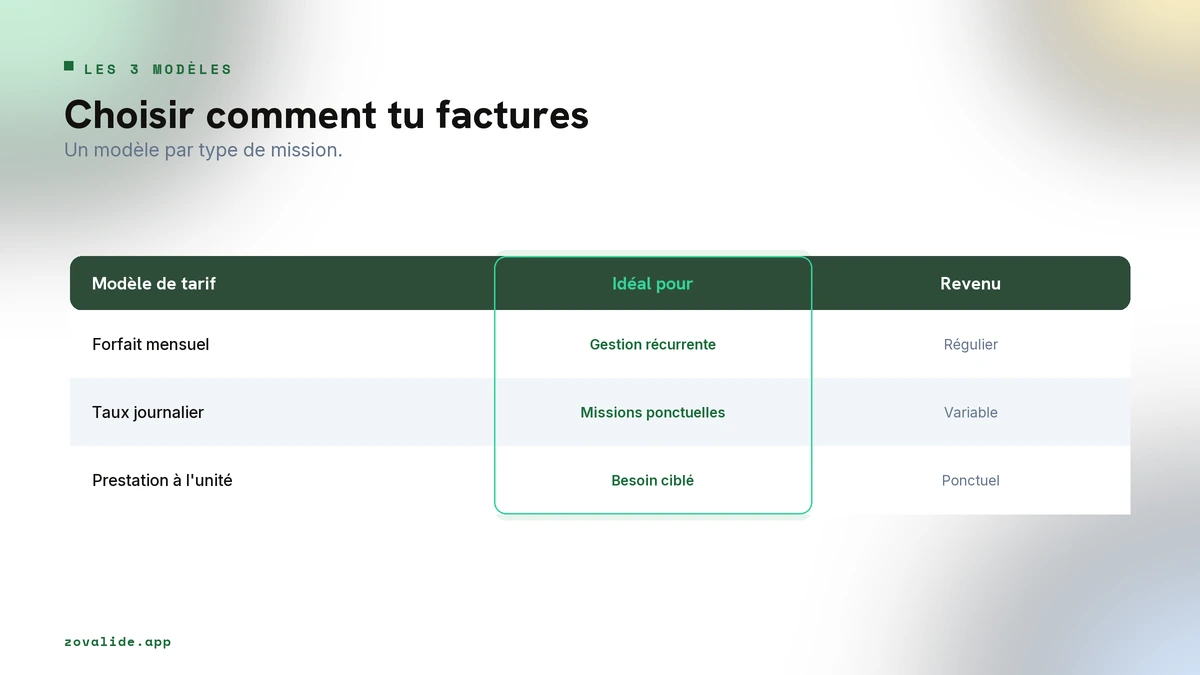 LES 3 MODÈLES

Choisir comment tu factures

Un modèle par type de mission.

| Modèle de tarif | Idéal pour | Revenu |
|---|---|---|
| Forfait mensuel | Gestion récurrente | Régulier |
| Taux journalier | Missions ponctuelles | Variable |
| Prestation à l'unité | Besoin ciblé | Ponctuel |

zovalide.app